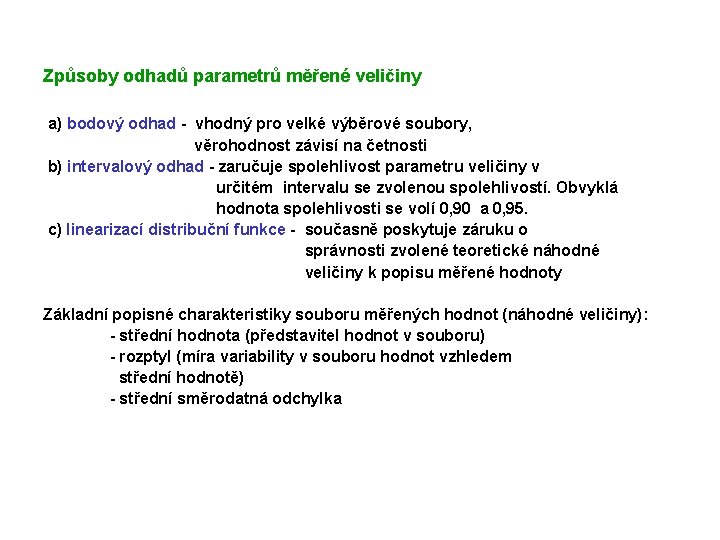 Způsoby odhadů parametrů měřené veličiny

a) bodový odhad - vhodný pro velké výběrové soubory, věrohodnost závisí na četnosti
b) intervalový odhad - zaručuje spolehlivost parametru veličiny v určitém intervalu se zvolenou spolehlivostí. Obvyklá hodnota spolehlivosti se volí 0,90 a 0,95.
c) linearizací distribuční funkce - současně poskytuje záruku o správnosti zvolené teoretické náhodné veličiny k popisu měřené hodnoty

Základní popisné charakteristiky souboru měřených hodnot (náhodné veličiny):
- střední hodnota (představitel hodnot v souboru)
- rozptyl (míra variability v souboru hodnot vzhledem střední hodnotě)
- střední směrodatná odchylka